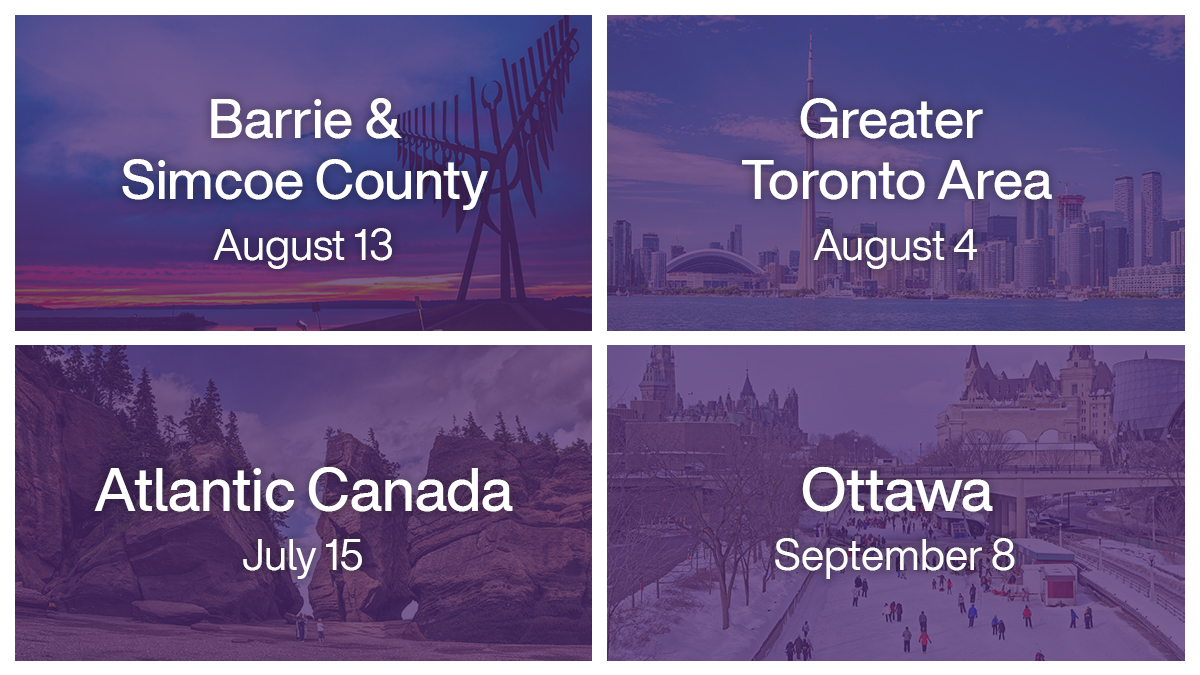 Barrie & Simcoe County
August 13

Greater Toronto Area
August 4

Atlantic Canada
July 15

Ottawa
September 8